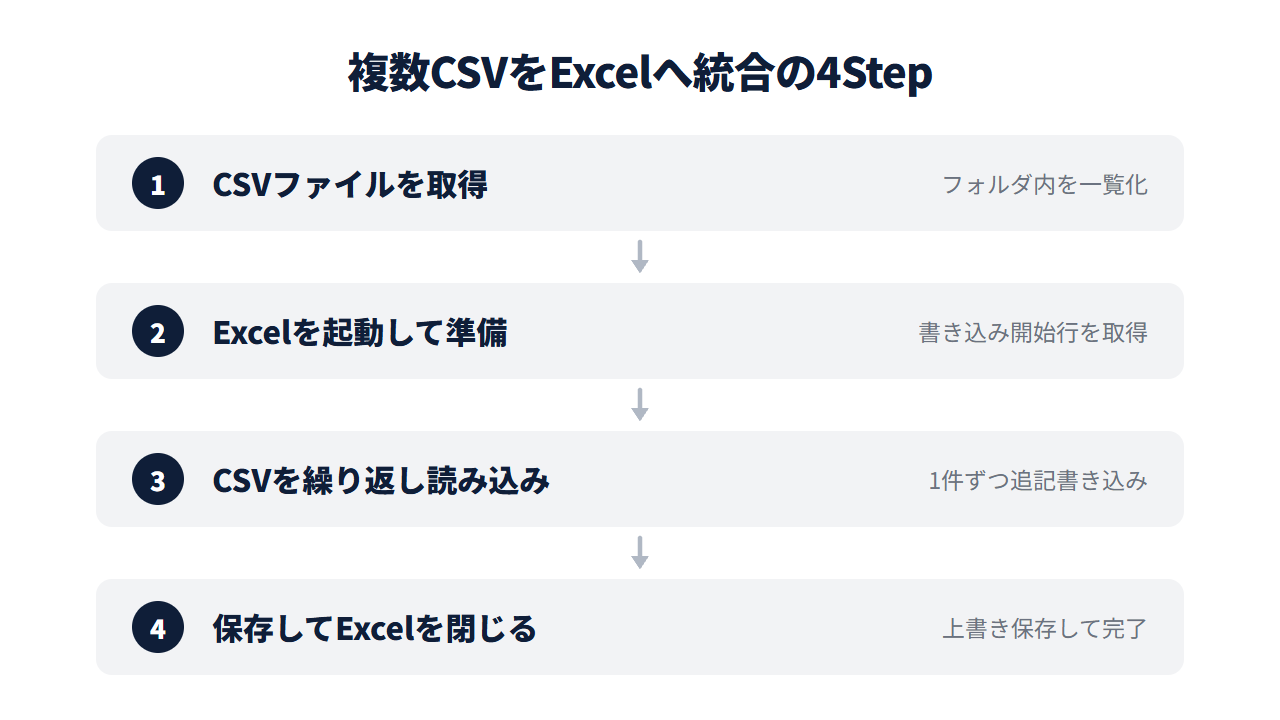 複数CSVをExcelへ統合の4Step

1 CSVファイルを取得 フォルダ内を一覧化

2 Excelを起動して準備 書き込み開始行を取得

3 CSVを繰り返し読み込み 1件ずつ追記書き込み

4 保存してExcelを閉じる 上書き保存して完了